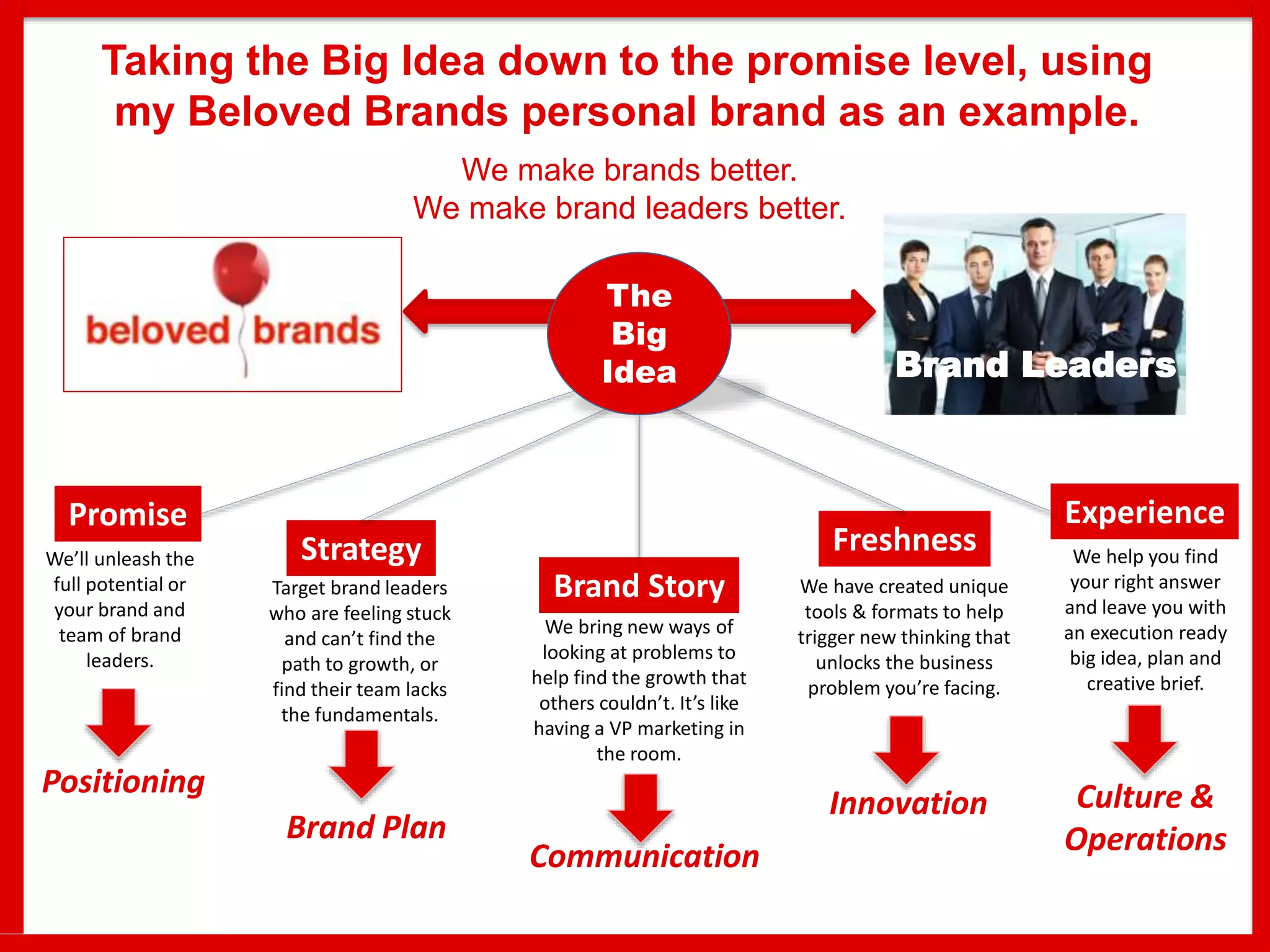 Taking the Big Idea down to the promise level, using my Beloved Brands personal brand as an example.

We make brands better.
We make brand leaders better.

beloved brands

The Big Idea

Brand Leaders

Promise
We'll unleash the full potential or your brand and team of brand leaders.

Positioning

Strategy
Target brand leaders who are feeling stuck and can't find the path to growth, or find their team lacks the fundamentals.

Brand Plan

Brand Story
We bring new ways of looking at problems to help find the growth that others couldn't. It's like having a VP marketing in the room.

Communication

Freshness
We have created unique tools & formats to help trigger new thinking that unlocks the business problem you're facing.

Innovation

Experience
We help you find your right answer and leave you with an execution ready big idea, plan and creative brief.

Culture & Operations